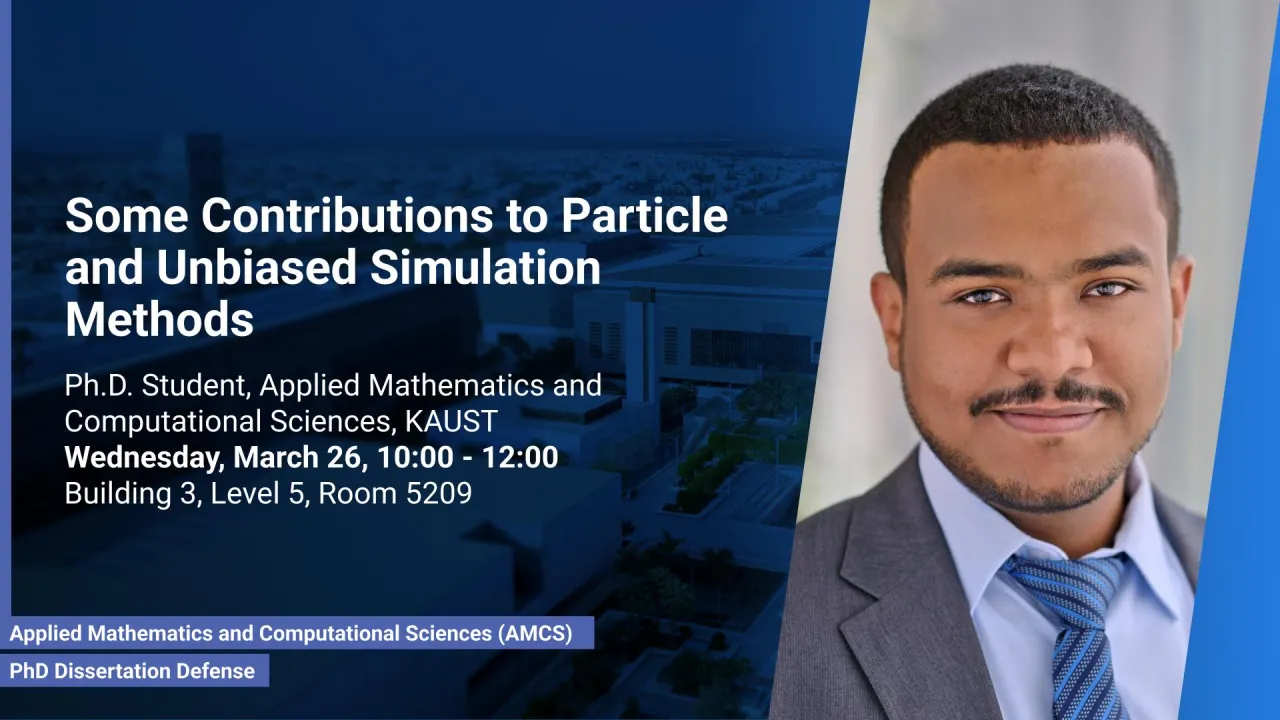 Some Contributions to Particle and Unbiased Simulation Methods

Ph.D. Student, Applied Mathematics and Computational Sciences, KAUST
Wednesday, March 26, 10:00 - 12:00
Building 3, Level 5, Room 5209

Applied Mathematics and Computational Sciences (AMCS)

PhD Dissertation Defense